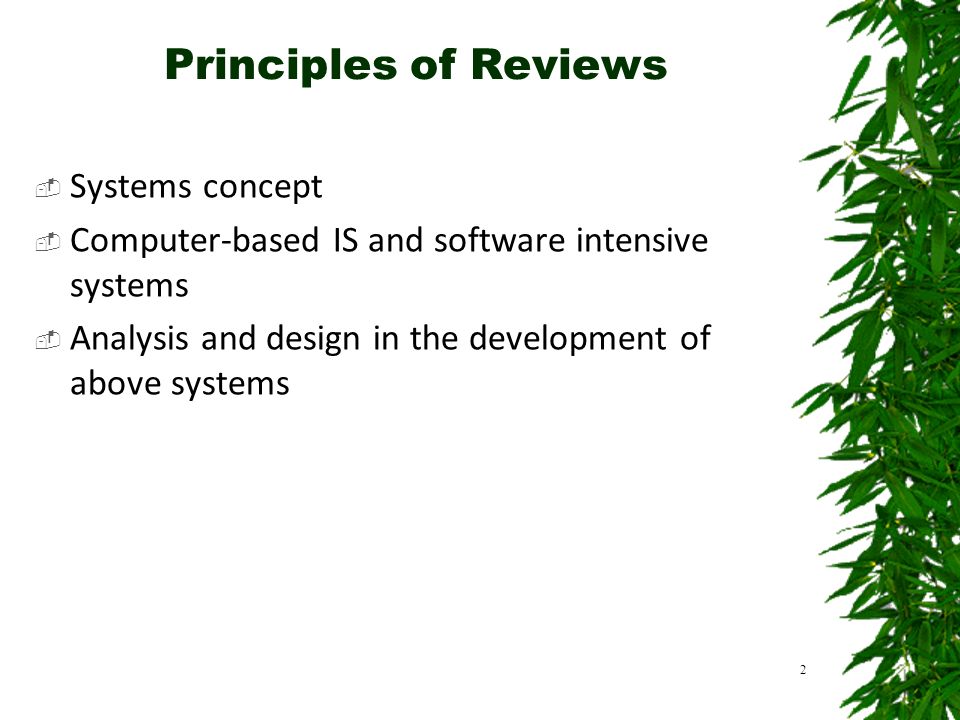 Principles of Reviews

Systems concept

Computer-based IS and software intensive systems

Analysis and design in the development of above systems

2